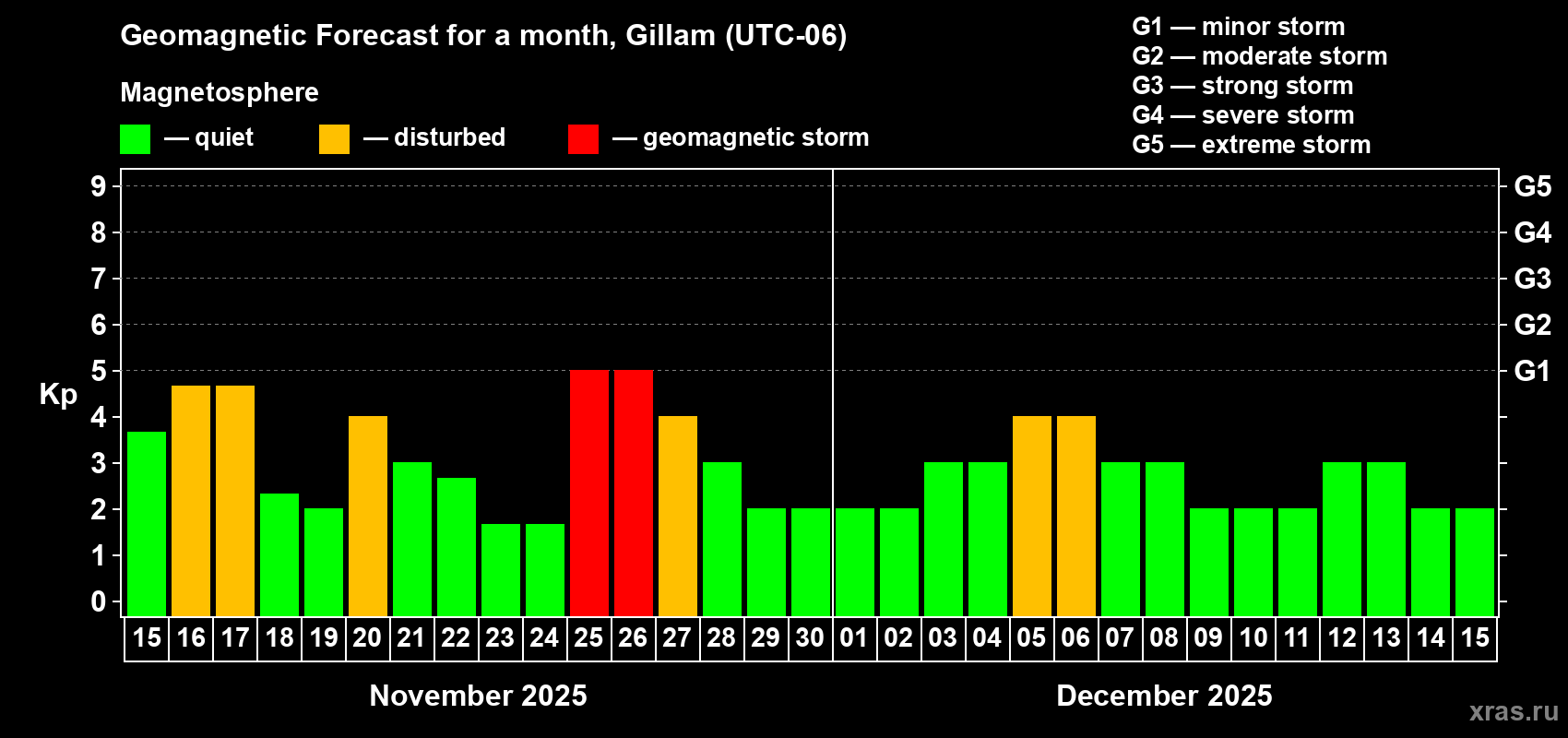 Geomagnetic Forecast for a month, Gillam (UTC-06)

Magnetosphere

— quiet — disturbed — geomagnetic storm

G1 — minor storm
G2 — moderate storm
G3 — strong storm
G4 — severe storm
G5 — extreme storm

Kp

9
8
7
6
5
4
3
2
1
0

G5
G4
G3
G2
G1

15 16 17 18 19 20 21 22 23 24 25 26 27 28 29 30 01 02 03 04 05 06 07 08 09 10 11 12 13 14 15

November 2025

December 2025

xras.ru